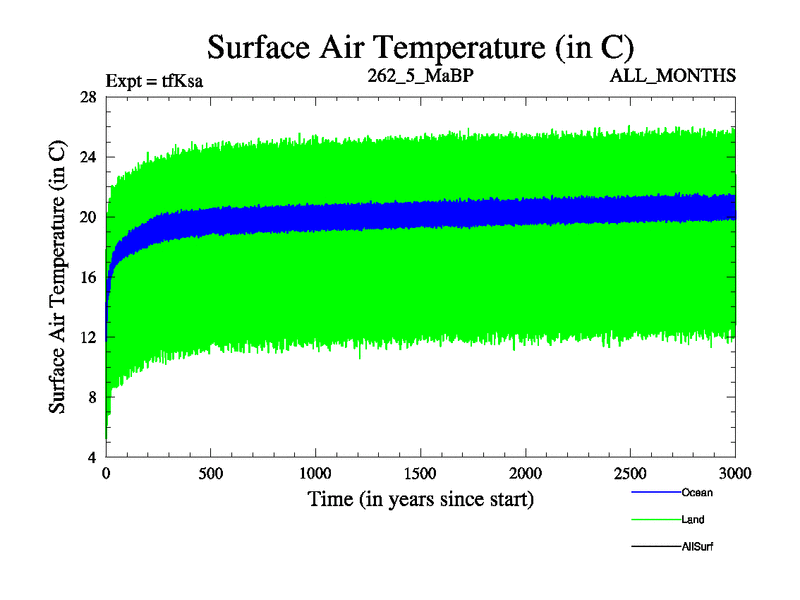 Surface Air Temperature (in C)

Expt = tfKsa

262_5_MaBP

ALL_MONTHS

Surface Air Temperature (in C)

28
24
20
16
12
8
4

0
500
1000
1500
2000
2500
3000

Time (in years since start)

Ocean
Land
AllSurf